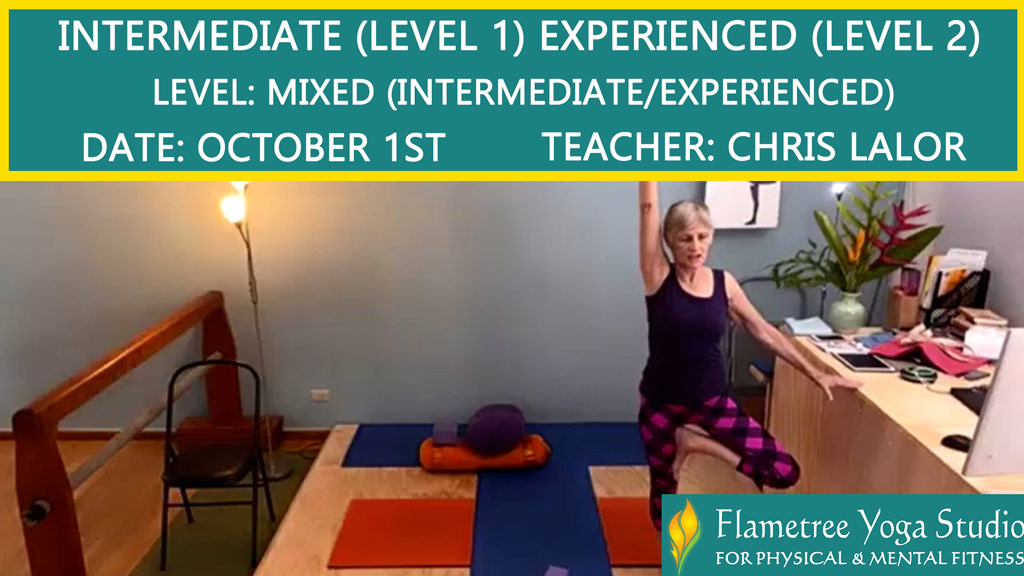 INTERMEDIATE (LEVEL 1) EXPERIENCED (LEVEL 2)
LEVEL: MIXED (INTERMEDIATE/EXPERIENCED)
DATE: OCTOBER 1ST TEACHER: CHRIS LALOR

Flametree Yoga Studio
FOR PHYSICAL & MENTAL FITNESS